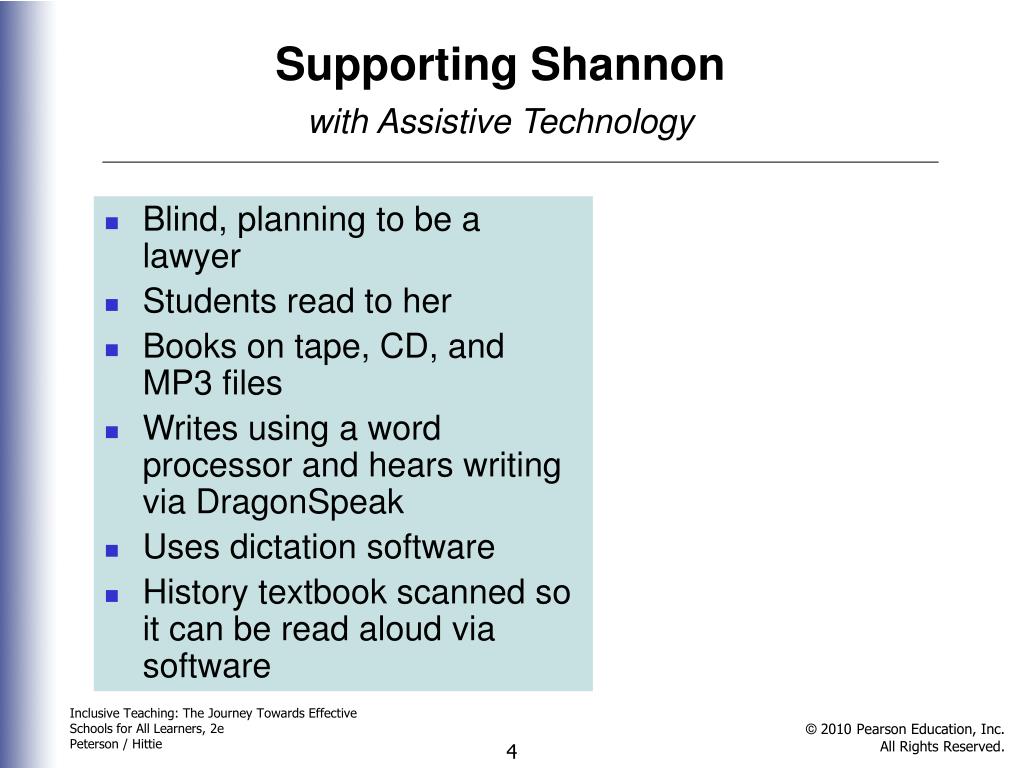 Supporting Shannon
with Assistive Technology

- Blind, planning to be a lawyer
- Students read to her
- Books on tape, CD, and MP3 files
- Writes using a word processor and hears writing via DragonSpeak
- Uses dictation software
- History textbook scanned so it can be read aloud via software

Inclusive Teaching: The Journey Towards Effective Schools for All Learners, 2e
Peterson / Hittie

4

© 2010 Pearson Education, Inc.
All Rights Reserved.